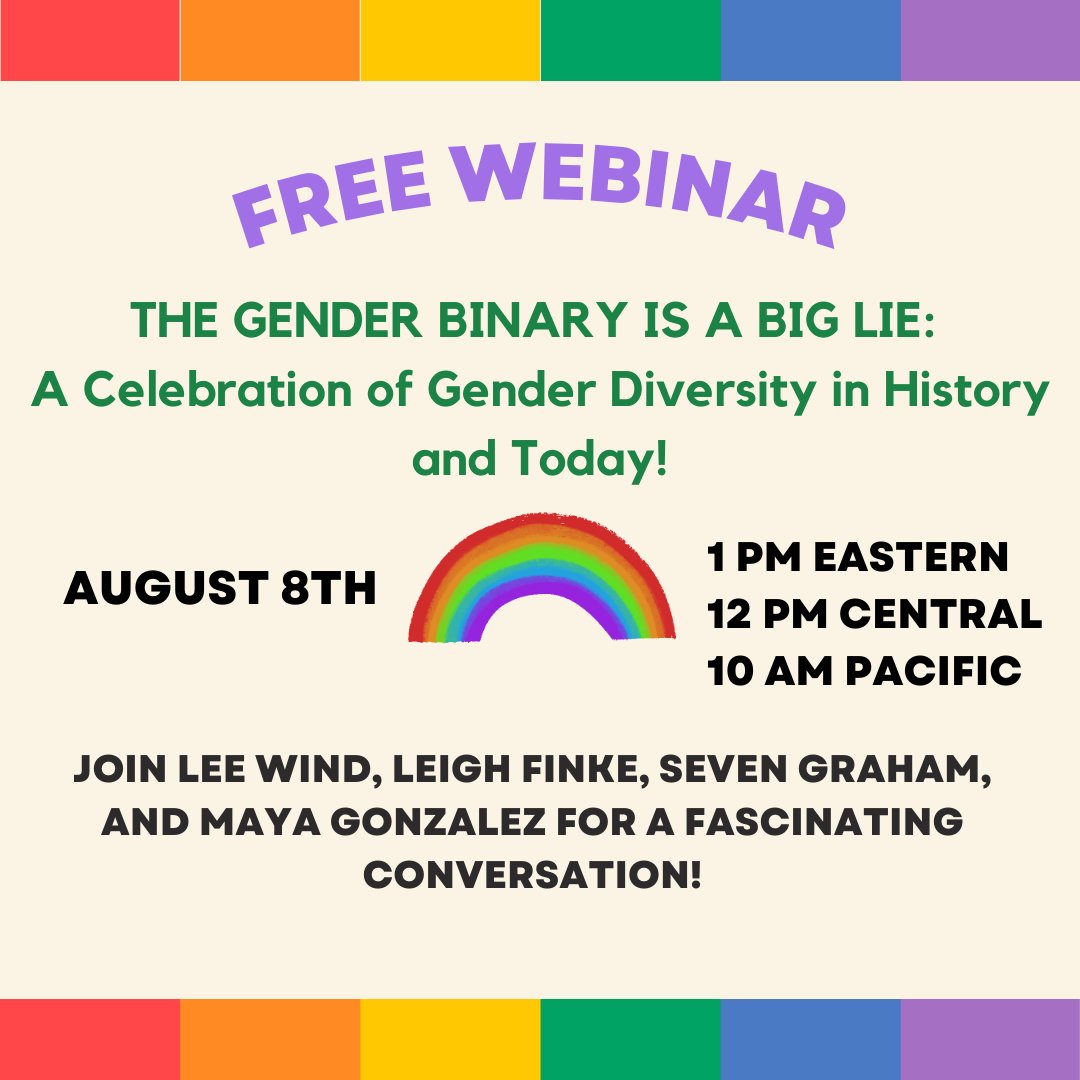 FREE WEBINAR

THE GENDER BINARY IS A BIG LIE:
A Celebration of Gender Diversity in History and Today!

AUGUST 8TH

1 PM EASTERN
12 PM CENTRAL
10 AM PACIFIC

JOIN LEE WIND, LEIGH FINKE, SEVEN GRAHAM, AND MAYA GONZALEZ FOR A FASCINATING CONVERSATION!